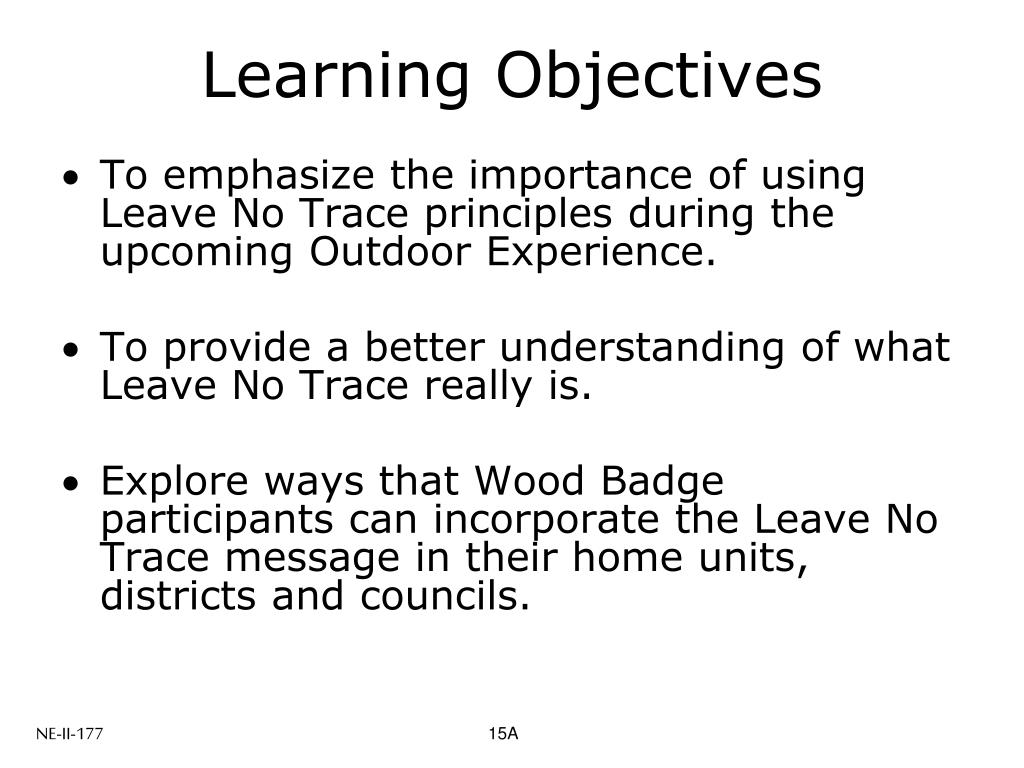 Learning Objectives

• To emphasize the importance of using Leave No Trace principles during the upcoming Outdoor Experience.

• To provide a better understanding of what Leave No Trace really is.

• Explore ways that Wood Badge participants can incorporate the Leave No Trace message in their home units, districts and councils.

NE-II-177

15A